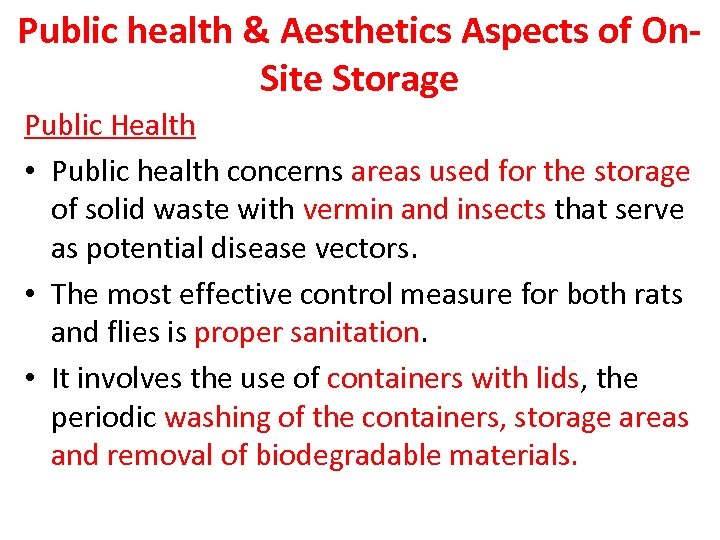 Public health & Aesthetics Aspects of On-Site Storage

Public Health

• Public health concerns areas used for the storage of solid waste with vermin and insects that serve as potential disease vectors.

• The most effective control measure for both rats and flies is proper sanitation.

• It involves the use of containers with lids, the periodic washing of the containers, storage areas and removal of biodegradable materials.